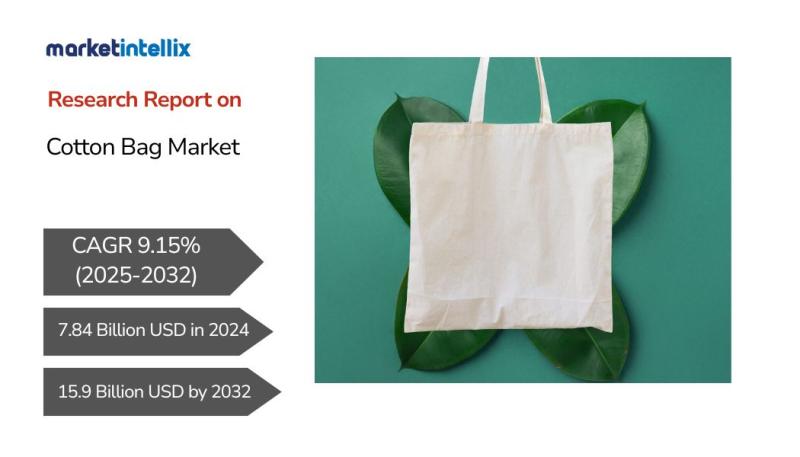 marketintellix

Research Report on

Cotton Bag Market

CAGR 9.15% (2025-2032)

7.84 Billion USD in 2024

15.9 Billion USD by 2032